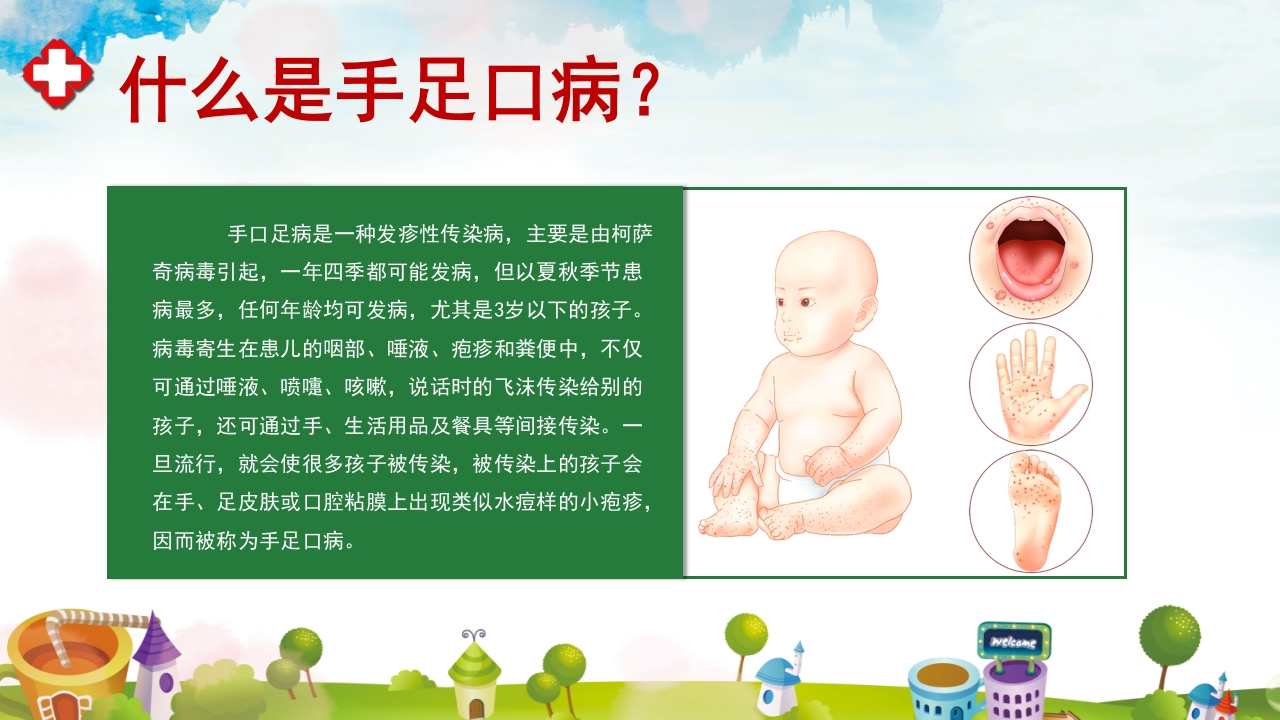 什么是手足口病？

手口足病是一种发疹性传染病，主要是由柯萨奇病毒引起，一年四季都可能发病，但以夏秋季节患病最多，任何年龄均可发病，尤其是3岁以下的孩子。病毒寄生在患儿的咽部、唾液、疱疹和粪便中，不仅可通过唾液、喷嚏、咳嗽，说话时的飞沫传染给别的孩子，还可通过手、生活用品及餐具等间接传染。一旦流行，就会使很多孩子被传染，被传染上的孩子会在手、足皮肤或口腔粘膜上出现类似水痘样的小疱疹，因而被称为手足口病。

welcome